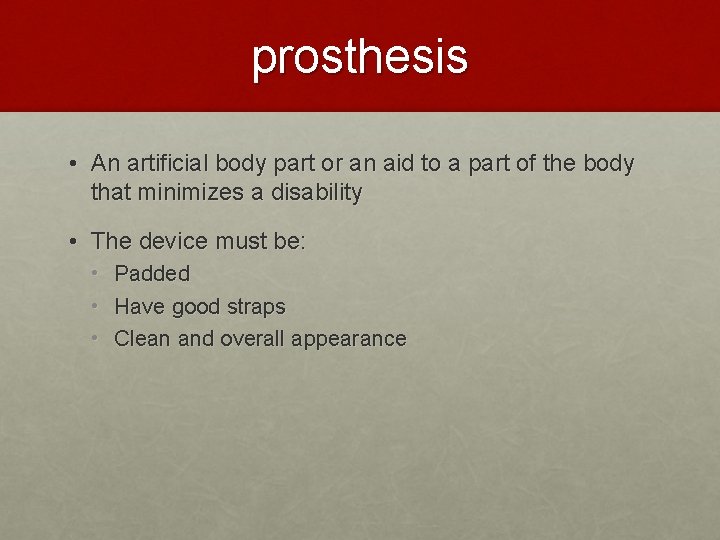 prosthesis

• An artificial body part or an aid to a part of the body that minimizes a disability

• The device must be:
  • Padded
  • Have good straps
  • Clean and overall appearance